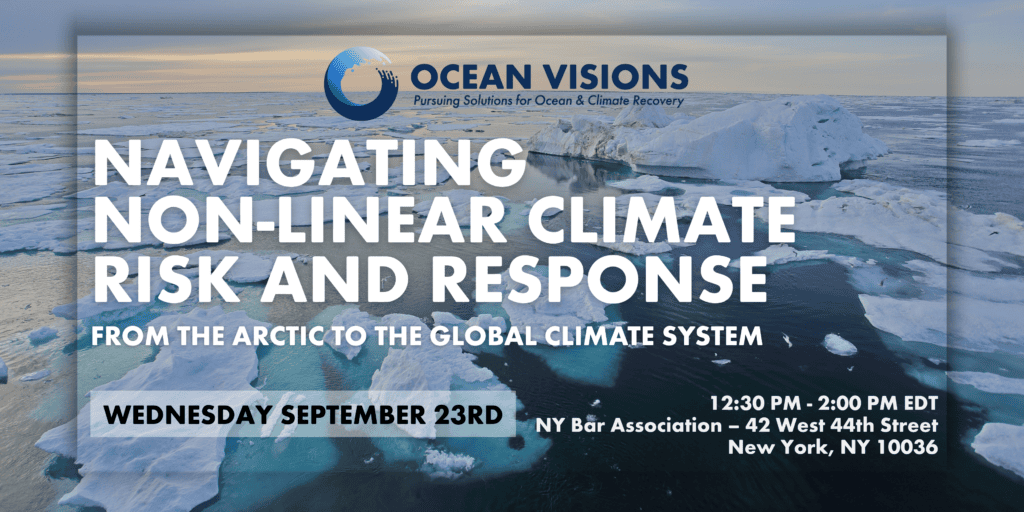 OCEAN VISIONS
Pursuing Solutions for Ocean & Climate Recovery

NAVIGATING NON-LINEAR CLIMATE RISK AND RESPONSE

FROM THE ARCTIC TO THE GLOBAL CLIMATE SYSTEM

WEDNESDAY SEPTEMBER 23RD

12:30 PM - 2:00 PM EDT
NY Bar Association – 42 West 44th Street
New York, NY 10036